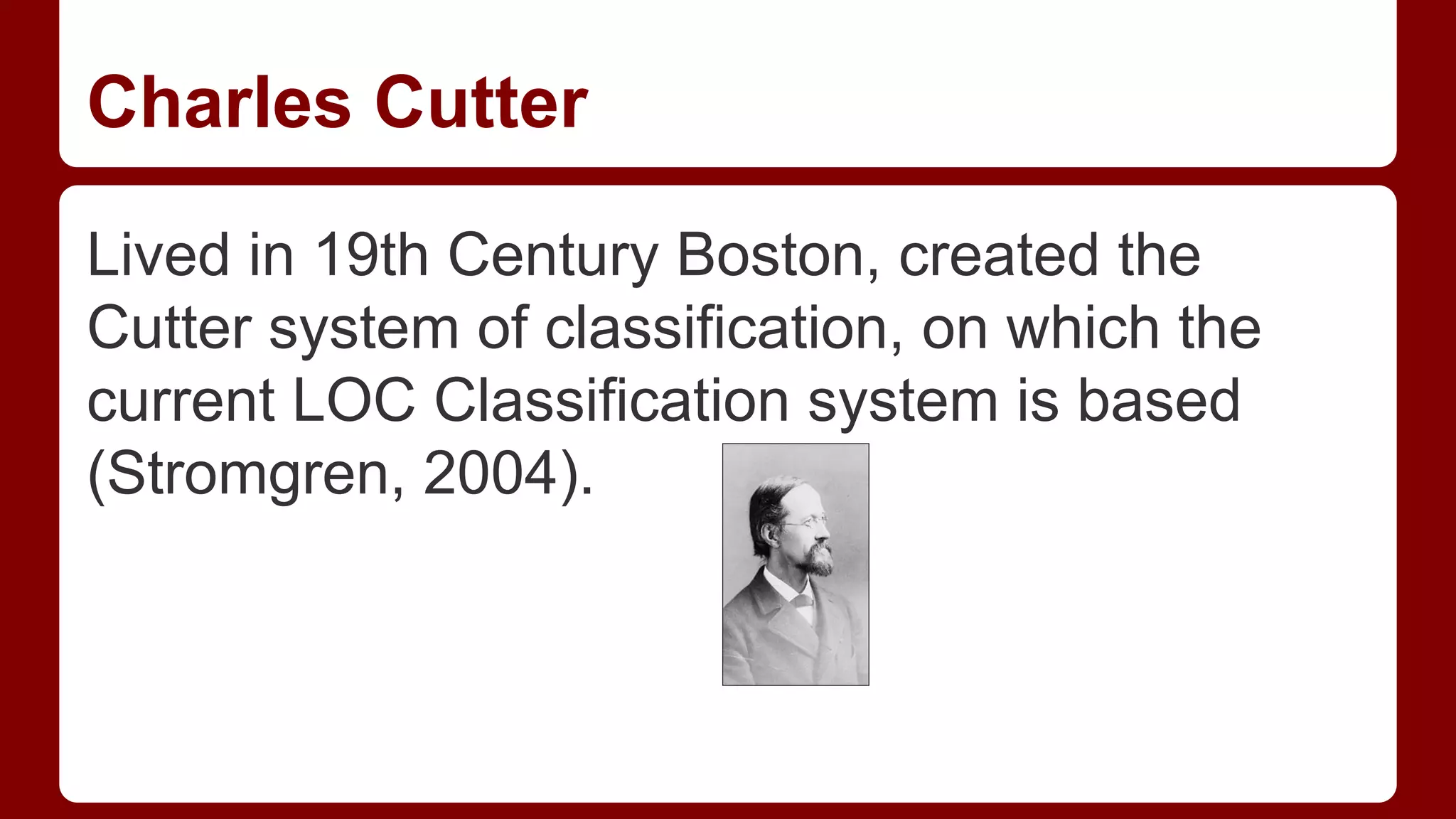 Charles Cutter

Lived in 19th Century Boston, created the Cutter system of classification, on which the current LOC Classification system is based (Stromgren, 2004).